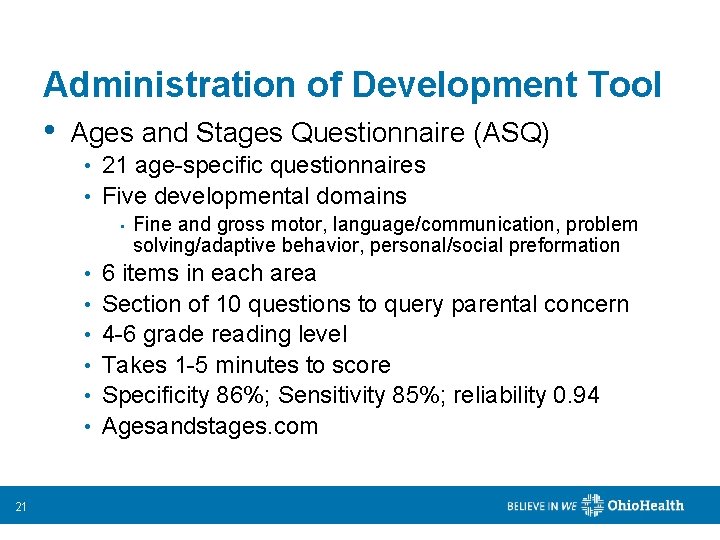 Administration of Development Tool

• Ages and Stages Questionnaire (ASQ)
• 21 age-specific questionnaires
• Five developmental domains
• Fine and gross motor, language/communication, problem solving/adaptive behavior, personal/social preformation
• 6 items in each area
• Section of 10 questions to query parental concern
• 4-6 grade reading level
• Takes 1-5 minutes to score
• Specificity 86%; Sensitivity 85%; reliability 0.94
• Agesandstages.com

21

BELIEVE IN WE OhioHealth